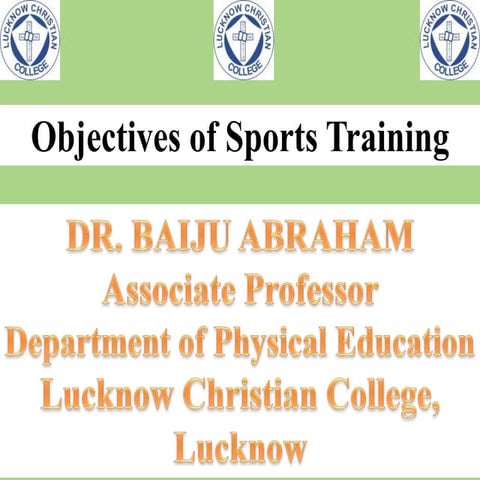 LUCKNOW CHRISTIAN COLLEGE

LUCKNOW CHRISTIAN COLLEGE

LUCKNOW CHRISTIAN COLLEGE

Objectives of Sports Training

DR. BAIJU ABRAHAM
Associate Professor
Department of Physical Education
Lucknow Christian College,
Lucknow